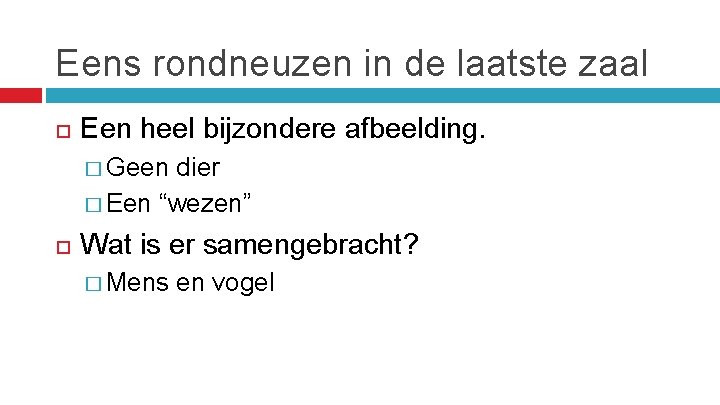 Eens rondneuzen in de laatste zaal

Een heel bijzondere afbeelding.
Geen dier
Een “wezen”

Wat is er samengebracht?
Mens en vogel